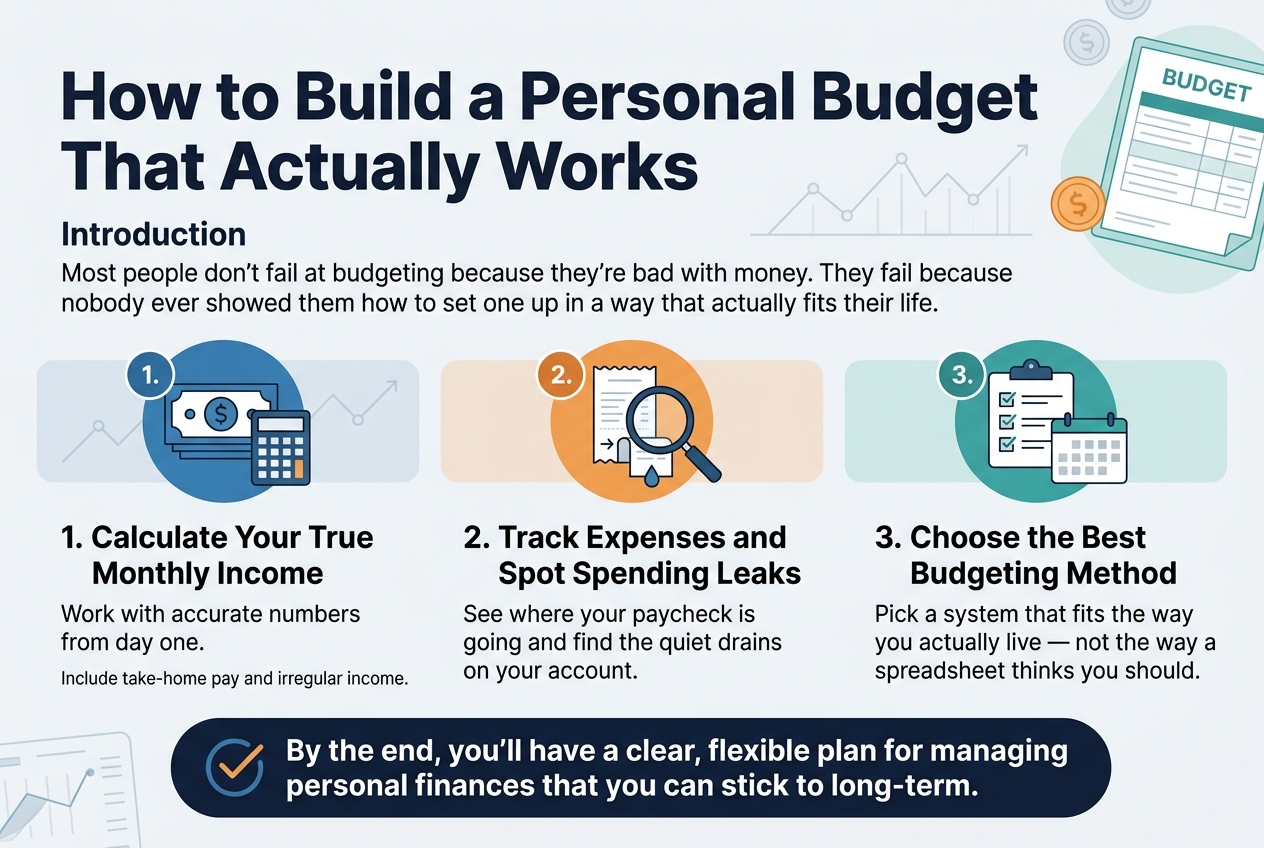 How to Build a Personal Budget That Actually Works

BUDGET

Introduction

Most people don't fail at budgeting because they're bad with money. They fail because nobody ever showed them how to set one up in a way that actually fits their life.

1.

2.

3.

1. Calculate Your True Monthly Income

Work with accurate numbers from day one.

Include take-home pay and irregular income.

2. Track Expenses and Spot Spending Leaks

See where your paycheck is going and find the quiet drains on your account.

3. Choose the Best Budgeting Method

Pick a system that fits the way you actually live — not the way a spreadsheet thinks you should.

By the end, you'll have a clear, flexible plan for managing personal finances that you can stick to long-term.